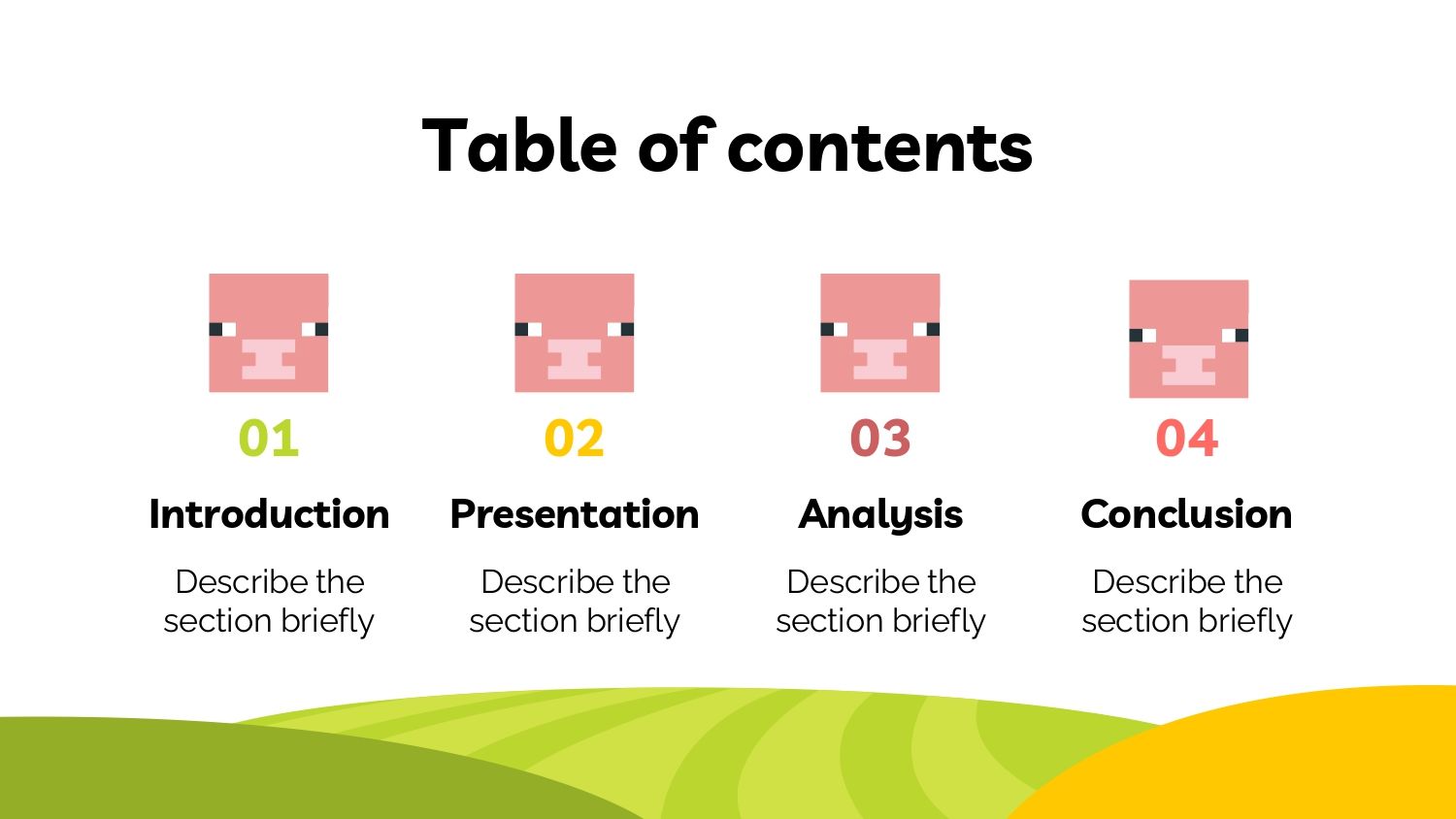 Table of contents

01

Introduction

Describe the section briefly

02

Presentation

Describe the section briefly

03

Analysis

Describe the section briefly

04

Conclusion

Describe the section briefly